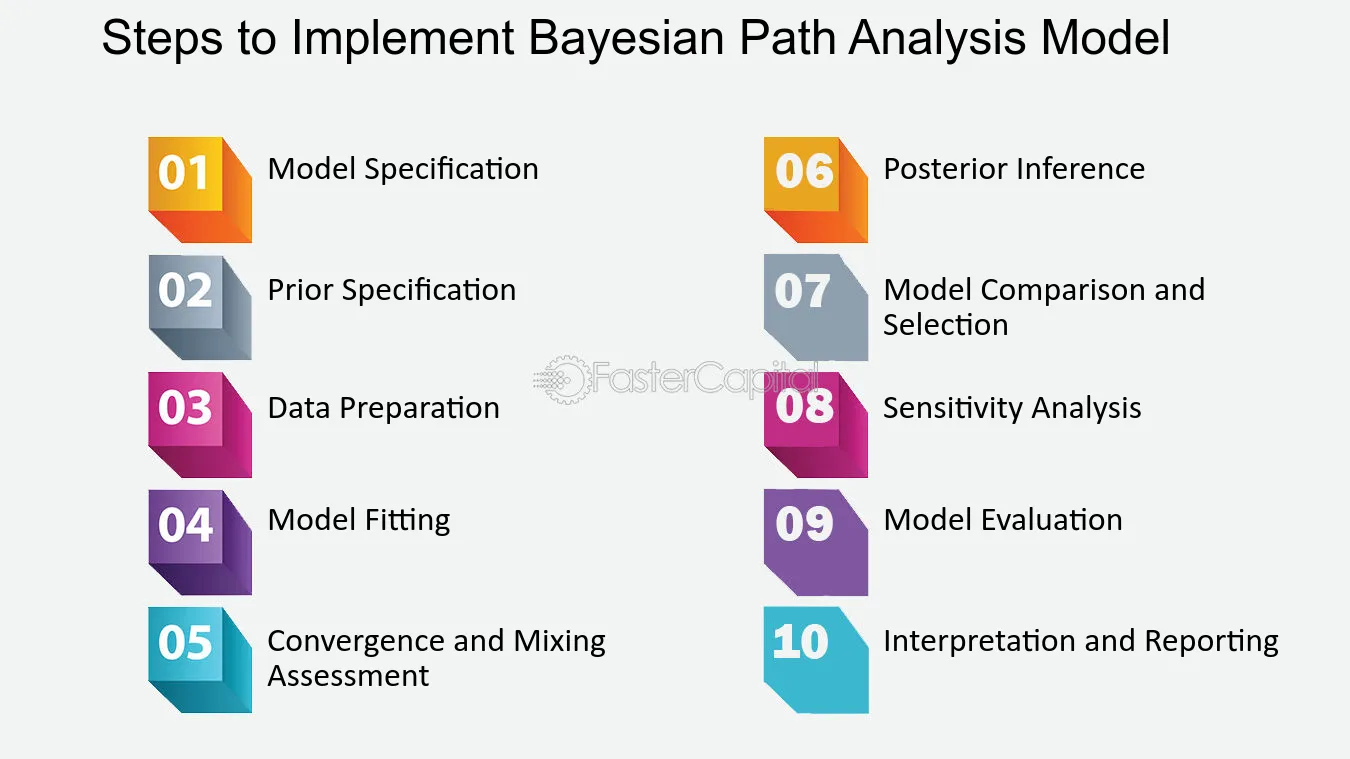 Steps to Implement Bayesian Path Analysis Model

01 Model Specification

02 Prior Specification

03 Data Preparation

04 Model Fitting

05 Convergence and Mixing Assessment

06 Posterior Inference

07 Model Comparison and Selection

08 Sensitivity Analysis

09 Model Evaluation

10 Interpretation and Reporting

FasterCapital